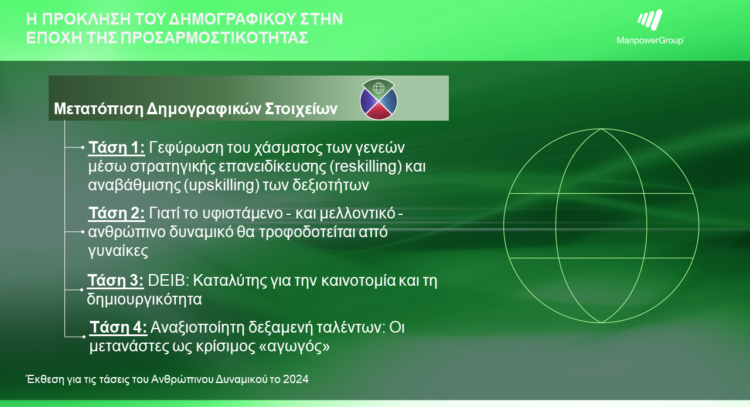 Η ΠΡΟΚΛΗΣΗ ΤΟΥ ΔΗΜΟΓΡΑΦΙΚΟΥ ΣΤΗΝ ΕΠΟΧΗ ΤΗΣ ΠΡΟΣΑΡΜΟΣΤΙΚΟΤΗΤΑΣ

ManpowerGroup

Μετατόπιση Δημογραφικών Στοιχείων

Τάση 1: Γεφύρωση του χάσματος των γενεών μέσω στρατηγικής επανειδίκευσης (reskilling) και αναβάθμισης (upskilling) των δεξιοτήτων

Τάση 2: Γιατί το υφιστάμενο - και μελλοντικό - ανθρώπινο δυναμικό θα τροφοδοτείται από γυναίκες

Τάση 3: DEIB: Καταλύτης για την καινοτομία και τη δημιουργικότητα

Τάση 4: Αναξιοποίητη δεξαμενή ταλέντων: Οι μετανάστες ως κρίσιμος «αγωγός»

Έκθεση για τις τάσεις του Ανθρώπινου Δυναμικού το 2024